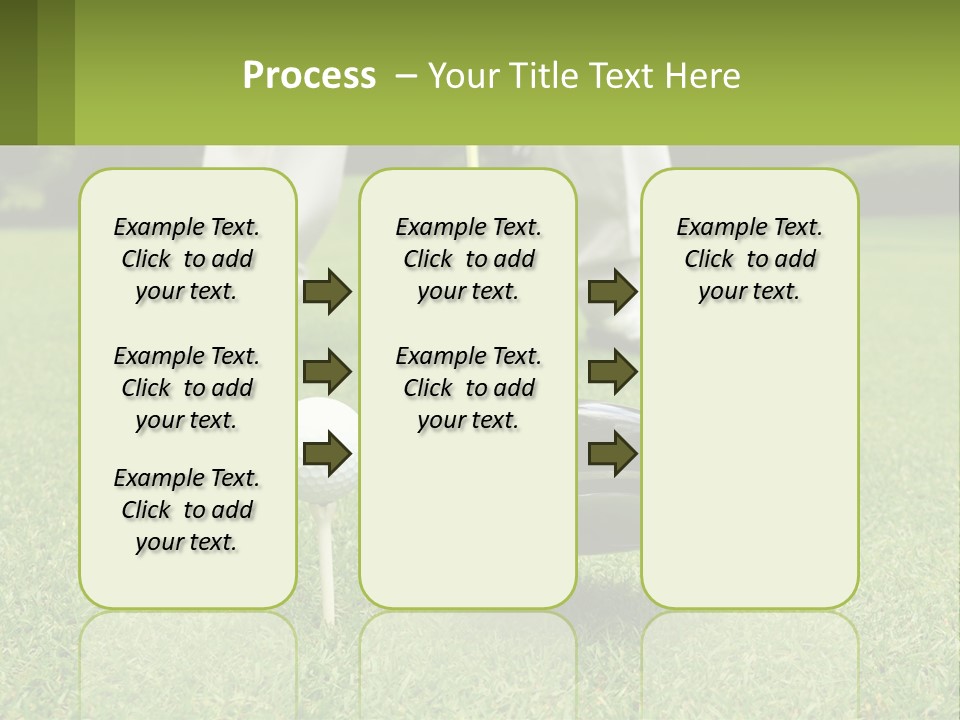 Process – Your Title Text Here

Example Text. Click to add your text.

Example Text. Click to add your text.

Example Text. Click to add your text.

Example Text. Click to add your text.

Example Text. Click to add your text.

Example Text. Click to add your text.